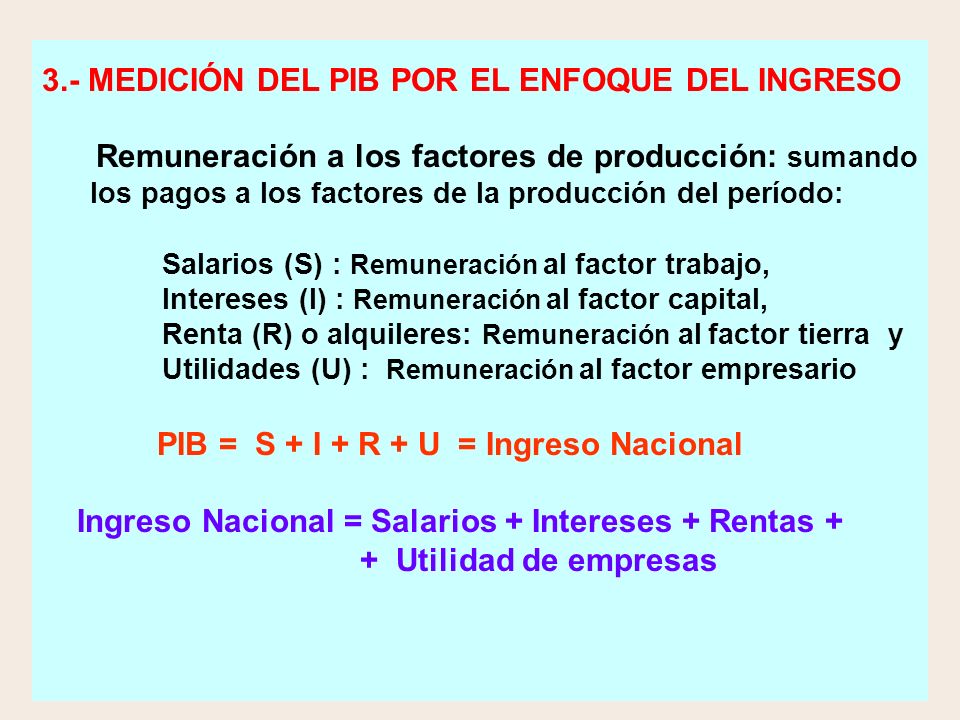 3.- MEDICIÓN DEL PIB POR EL ENFOQUE DEL INGRESO

Remuneración a los factores de producción: sumando los pagos a los factores de la producción del período:

Salarios (S) : Remuneración al factor trabajo,
Intereses (I) : Remuneración al factor capital,
Renta (R) o alquileres: Remuneración al factor tierra y
Utilidades (U) : Remuneración al factor empresario

PIB = S + I + R + U = Ingreso Nacional

Ingreso Nacional = Salarios + Intereses + Rentas +
+ Utilidad de empresas